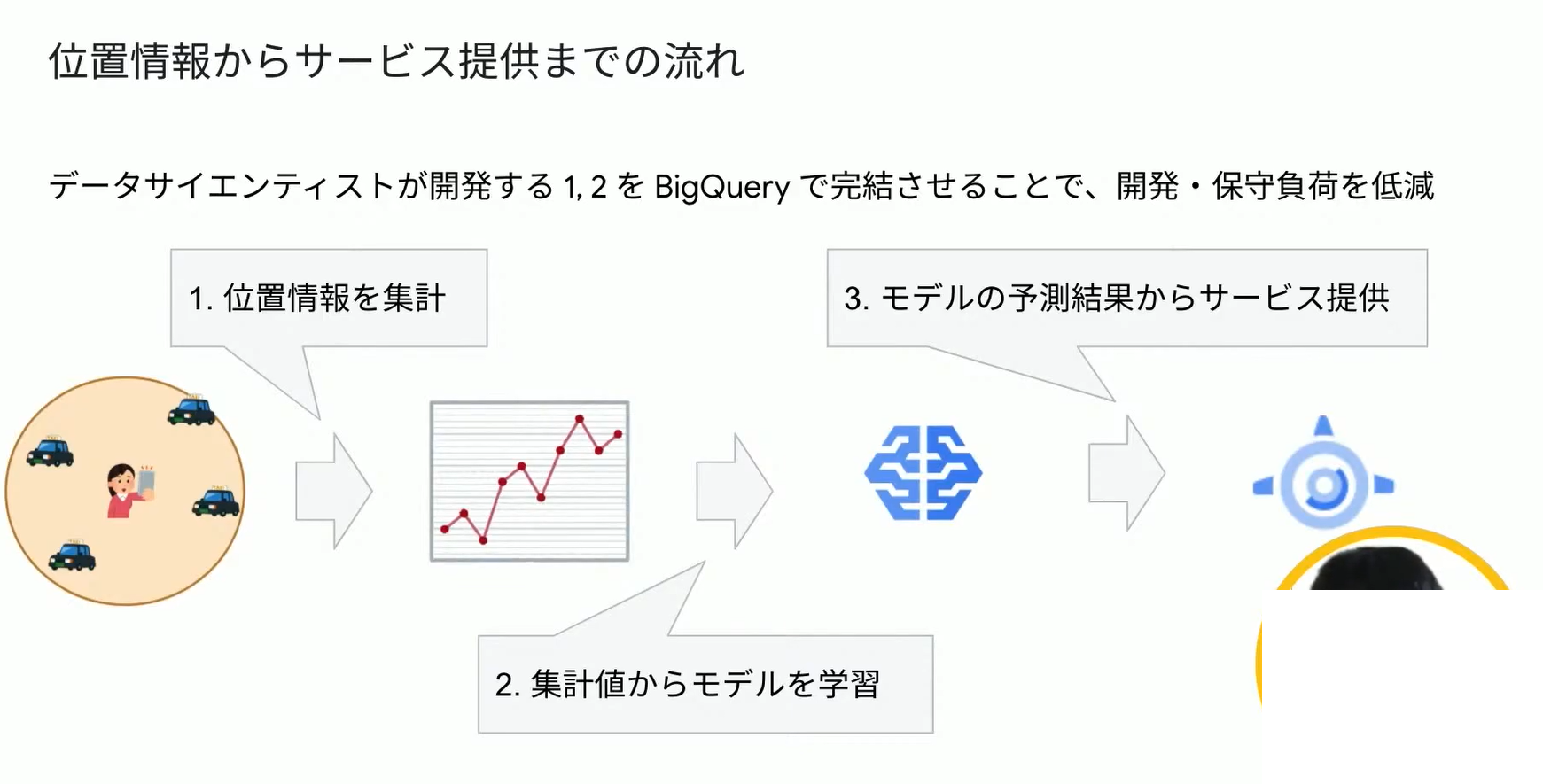 位置情報からサービス提供までの流れ

データサイエンティストが開発する 1, 2 を BigQuery で完結させることで、開発・保守負荷を低減

1. 位置情報を集計

3. モデルの予測結果からサービス提供

2. 集計値からモデルを学習